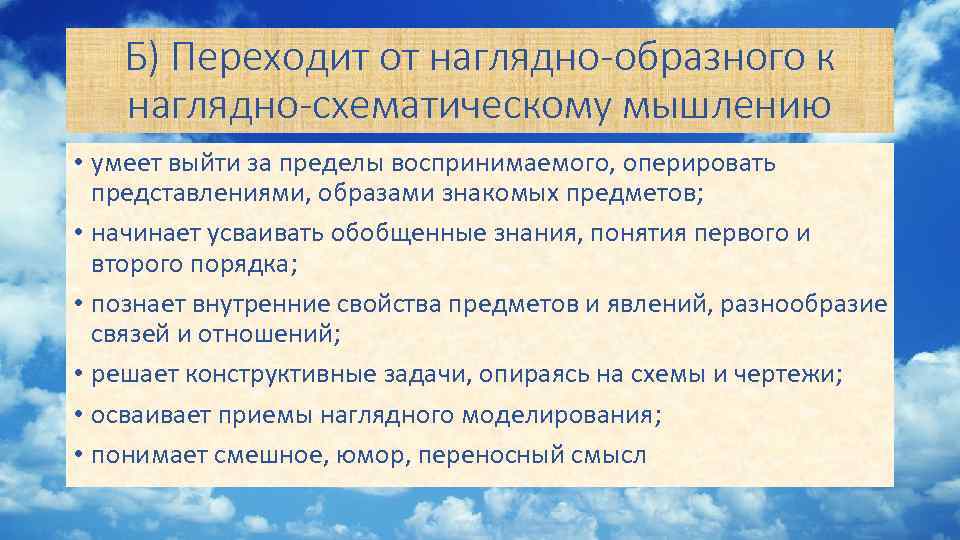 Б) Переходит от наглядно-образного к наглядно-схематическому мышлению

• умеет выйти за пределы воспринимаемого, оперировать представлениями, образами знакомых предметов;
• начинает усваивать обобщенные знания, понятия первого и второго порядка;
• познает внутренние свойства предметов и явлений, разнообразие связей и отношений;
• решает конструктивные задачи, опираясь на схемы и чертежи;
• осваивает приемы наглядного моделирования;
• понимает смешное, юмор, переносный смысл